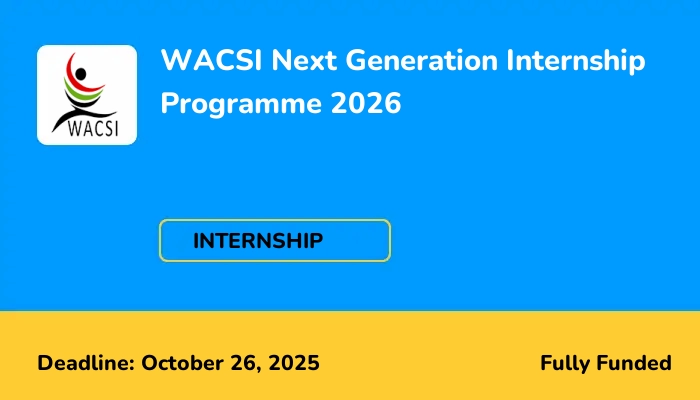 WACSI

WACSI Next Generation Internship Programme 2026

INTERNSHIP

Deadline: October 26, 2025

Fully Funded